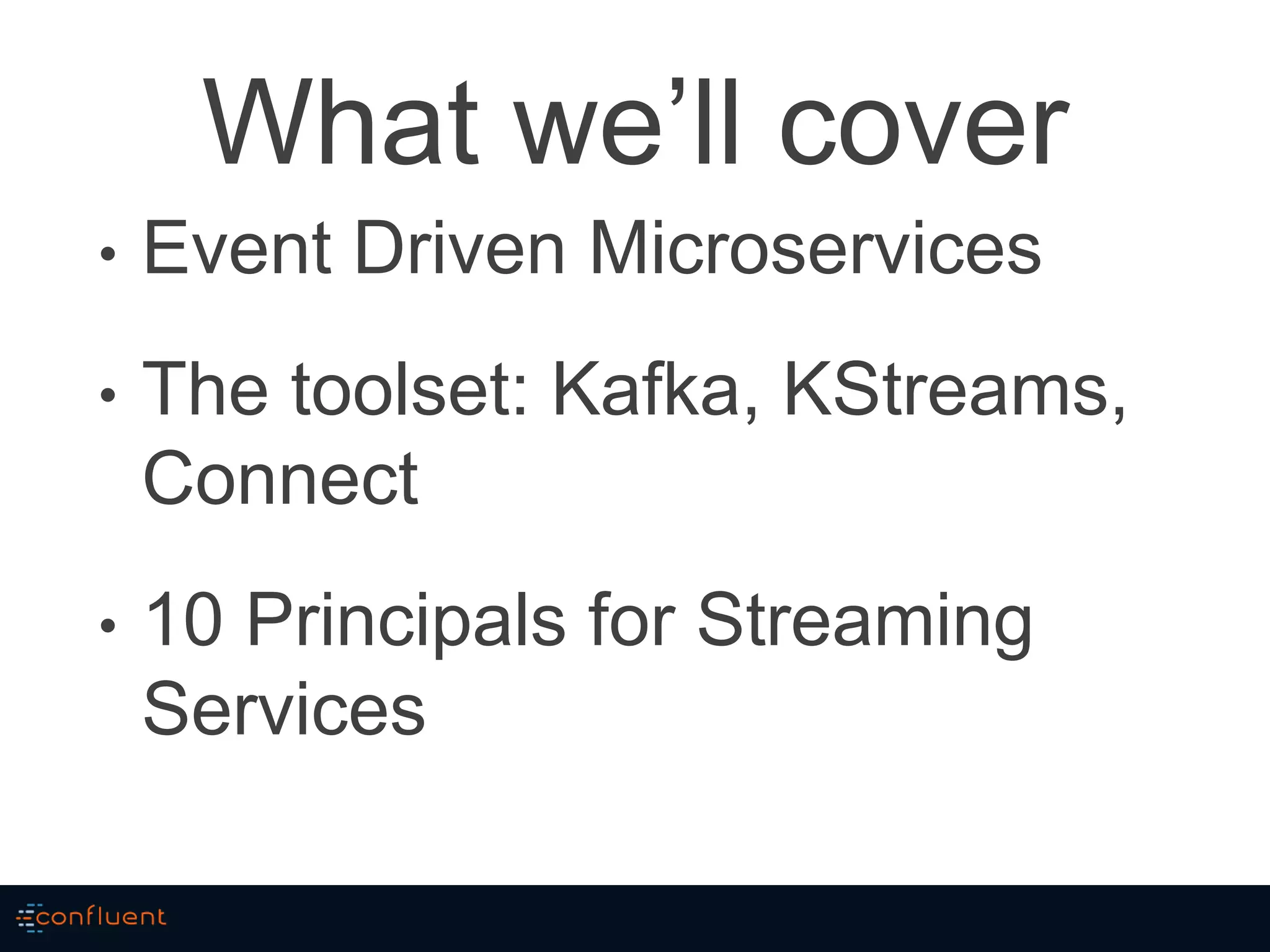 What we’ll cover

• Event Driven Microservices

• The toolset: Kafka, KStreams, Connect

• 10 Principals for Streaming Services

confluent